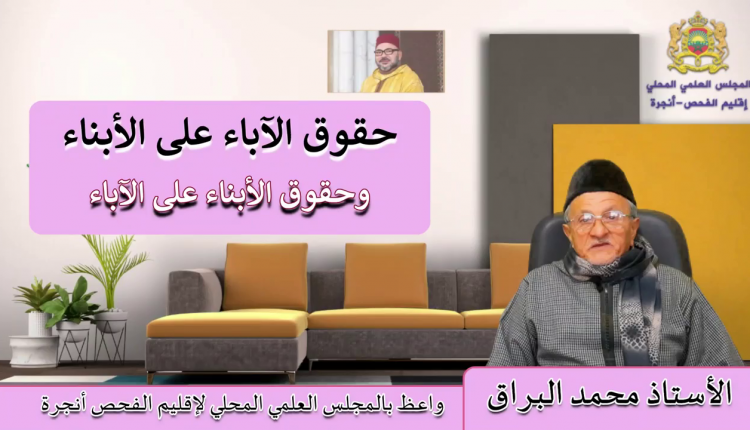 المجلس العلمي المحلي
إقليم الفحص-أنجرة

حقوق الآباء على الأبناء
وحقوق الأبناء على الآباء

الأستاذ محمد البراق
واعظ بالمجلس العلمي المحلي لإقليم الفحص أنجرة